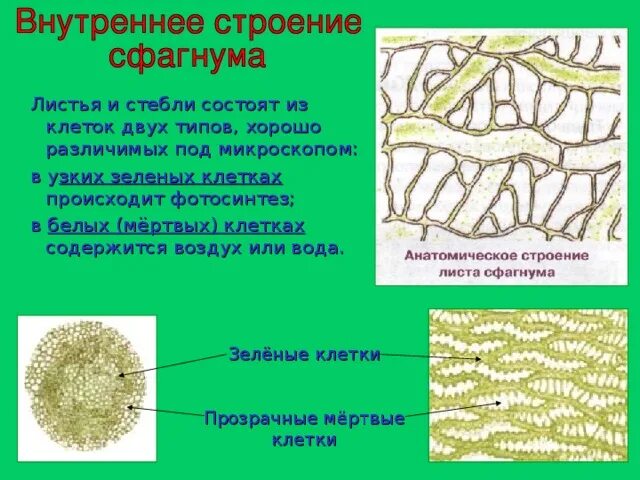 Внутреннее строение сфагнума

Листья и стебли состоят из клеток двух типов, хорошо различимых под микроскопом:

в узких зеленых клетках происходит фотосинтез;

в белых (мёртвых) клетках содержится воздух или вода.

Анатомическое строение листа сфагнума

Зелёные клетки

Прозрачные мёртвые клетки